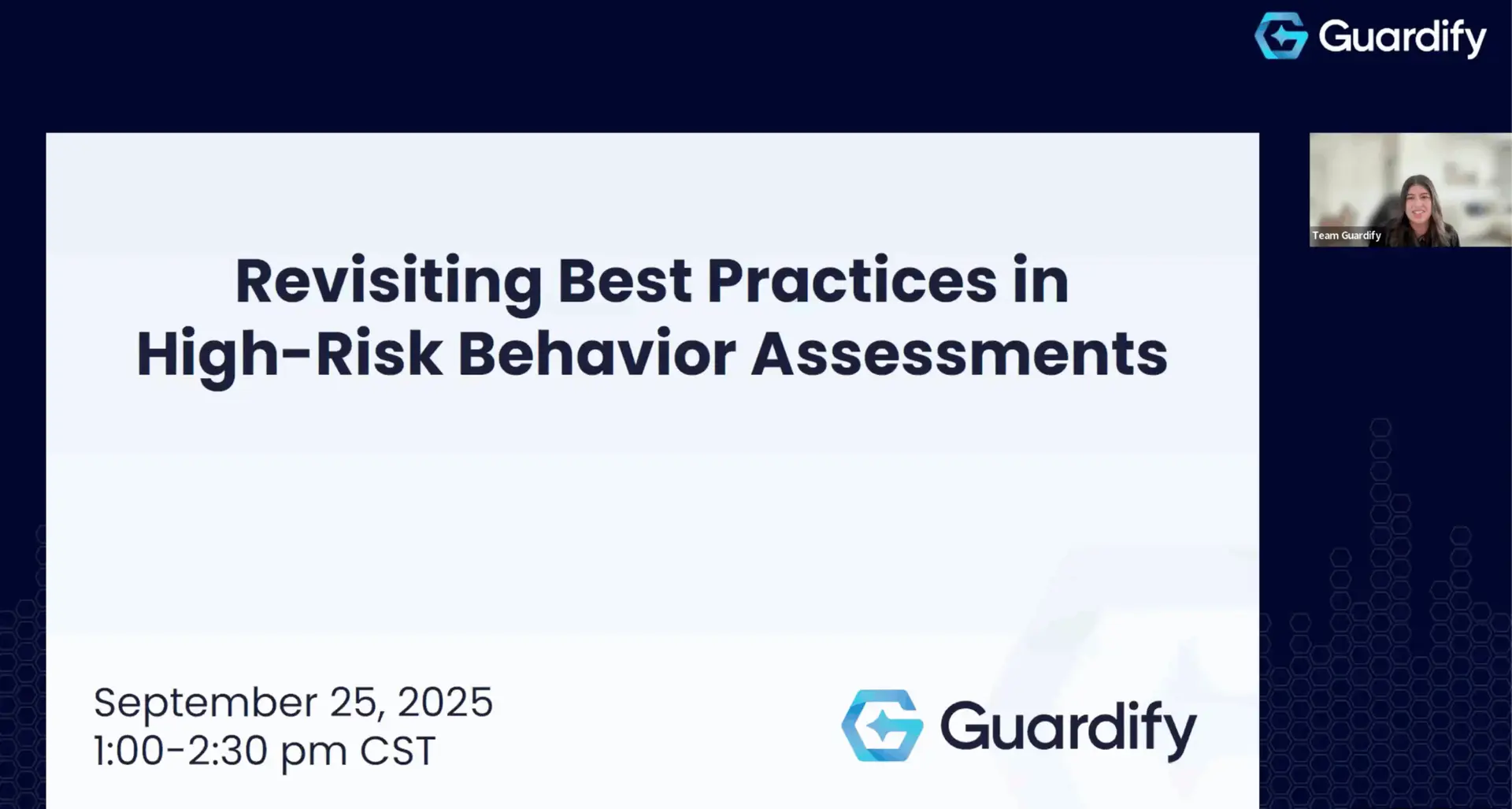 Guardify

Team Guardify

Revisiting Best Practices in High-Risk Behavior Assessments

September 25, 2025
1:00-2:30 pm CST

Guardify